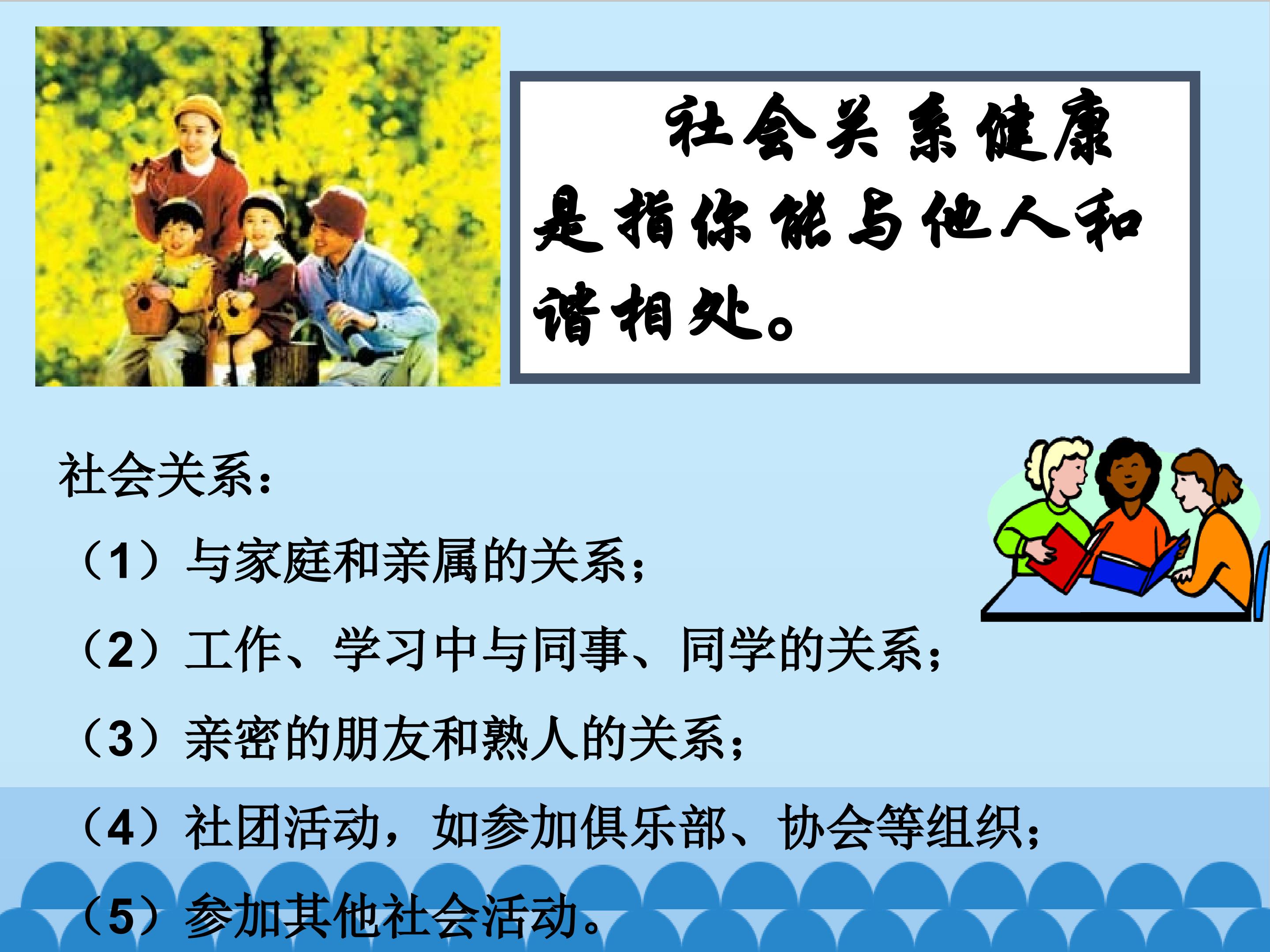 社会关系健康是指你能与他人和谐相处。

社会关系：

（1）与家庭和亲属的关系；

（2）工作、学习中与同事、同学的关系；

（3）亲密的朋友和熟人的关系；

（4）社团活动，如参加俱乐部、协会等组织；

（5）参加其他社会活动。